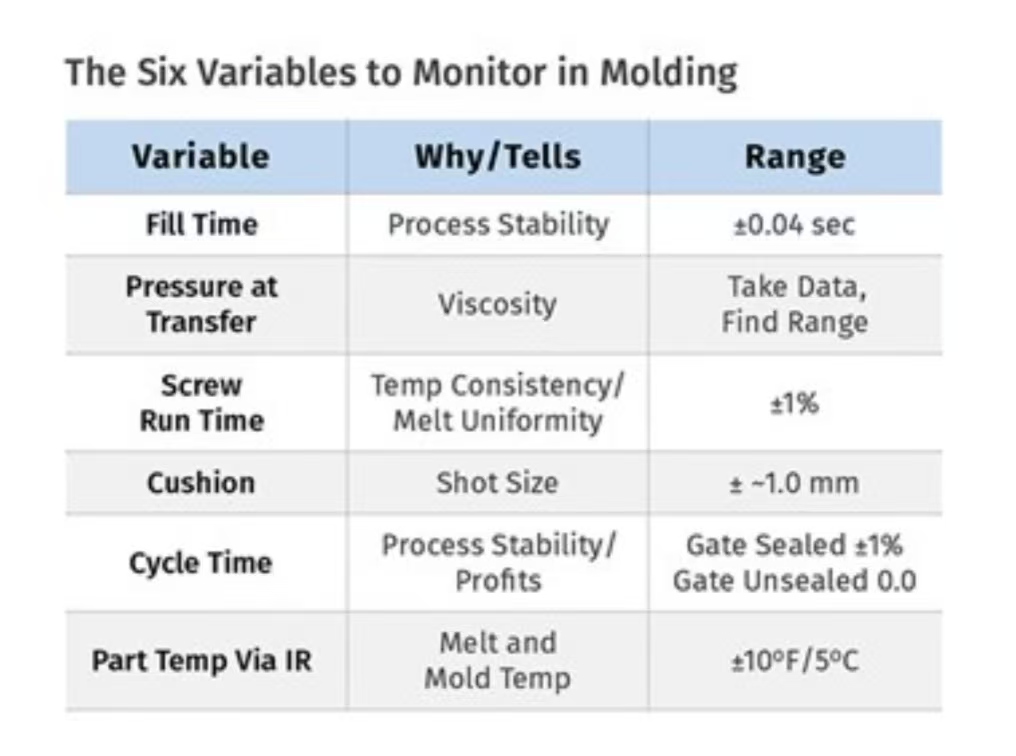 The Six Variables to Monitor in Molding

| Variable | Why/Tells | Range |
|---|---|---|
| Fill Time | Process Stability | ±0.04 sec |
| Pressure at Transfer | Viscosity | Take Data, Find Range |
| Screw Run Time | Temp Consistency/ Melt Uniformity | ±1% |
| Cushion | Shot Size | ± ~1.0 mm |
| Cycle Time | Process Stability/ Profits | Gate Sealed ±1% Gate Unsealed 0.0 |
| Part Temp Via IR | Melt and Mold Temp | ±10°F/5°C |